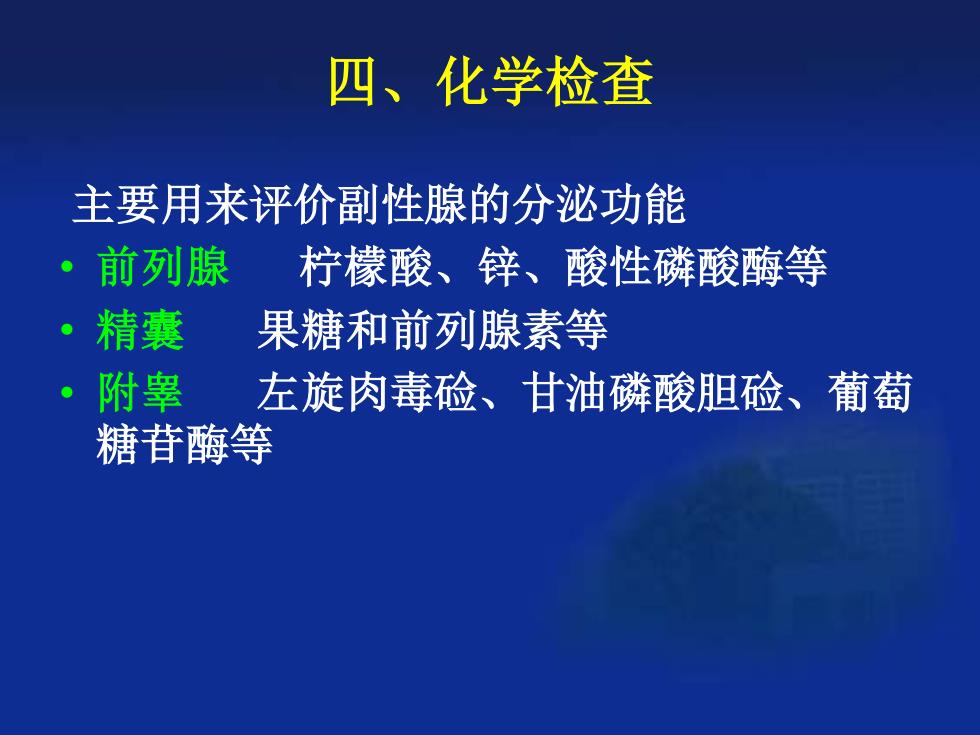 四、化学检查

主要用来评价副性腺的分泌功能

• 前列腺　柠檬酸、锌、酸性磷酸酶等
• 精囊　果糖和前列腺素等
• 附睾　左旋肉毒硷、甘油磷酸胆硷、葡萄糖苷酶等